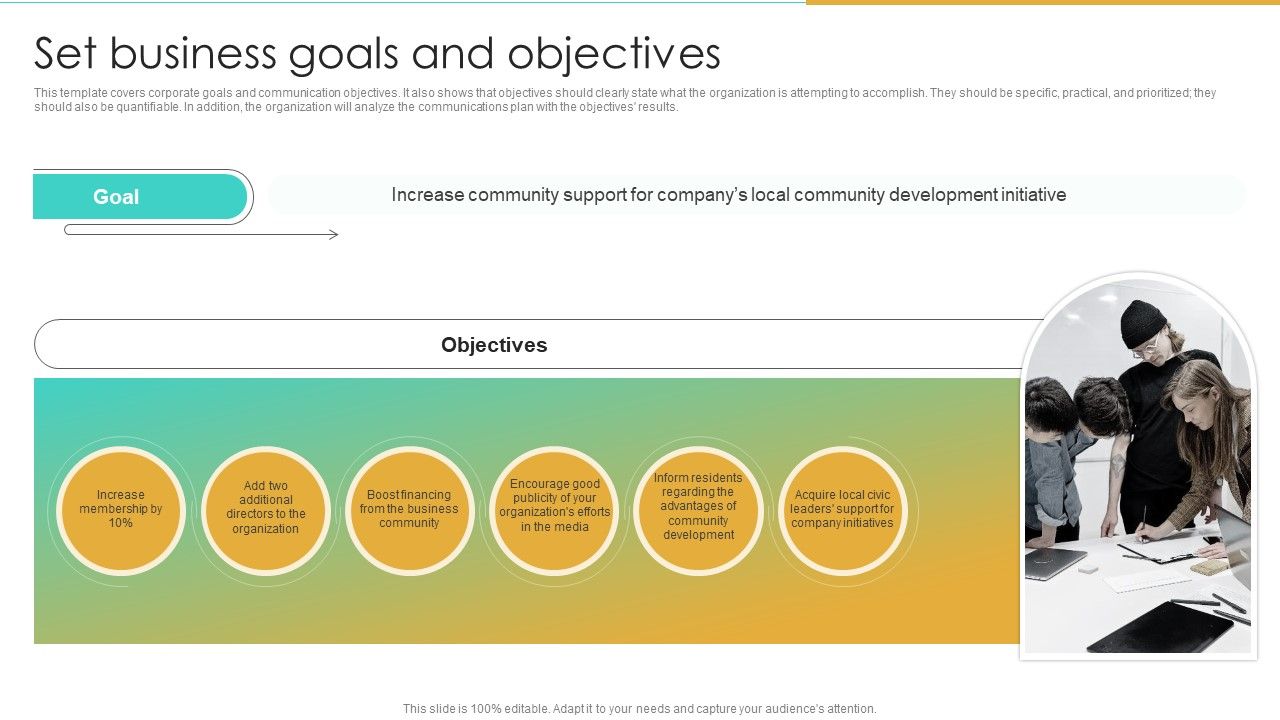 Set business goals and objectives

This template covers corporate goals and communication objectives. It also shows that objectives should clearly state what the organization is attempting to accomplish. They should be specific, practical, and prioritized; they should also be quantifiable. In addition, the organization will analyze the communications plan with the objectives' results.

Goal

Increase community support for company's local community development initiative

Objectives

Increase membership by 10%

Add two additional directors to the organization

Boost financing from the business community

Encourage good publicity of your organization's efforts in the media

Inform residents regarding the advantages of community development

Acquire local civic leaders' support for company initiatives

This slide is 100% editable. Adapt it to your needs and capture your audience's attention.